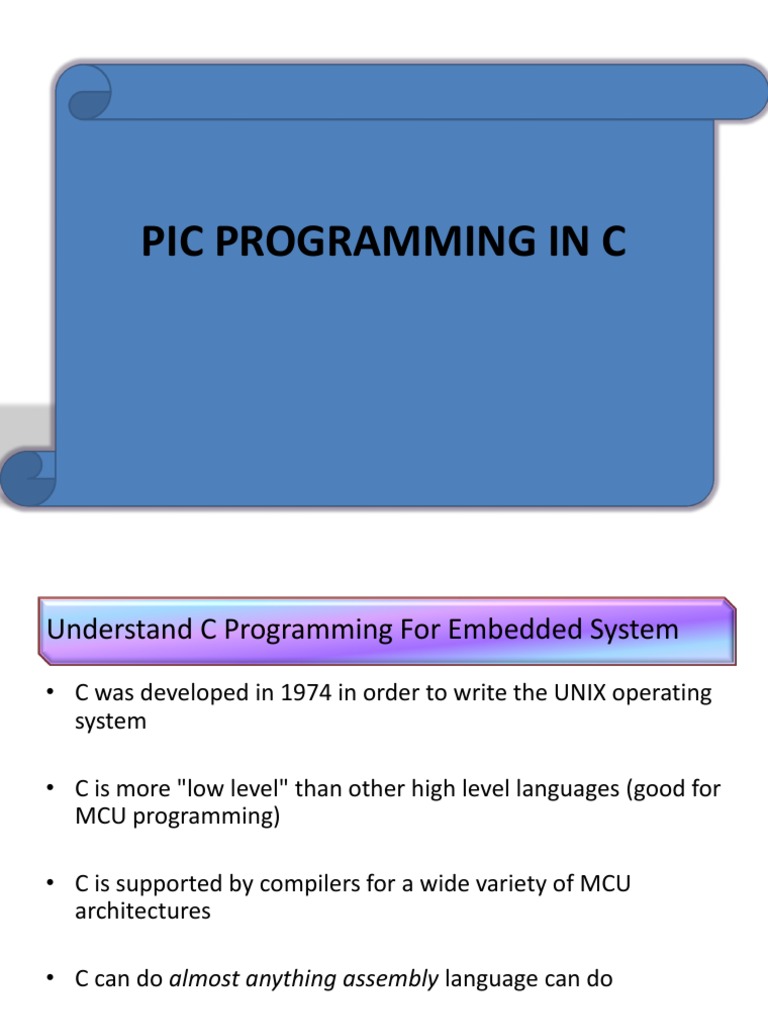 PIC PROGRAMMING IN C

Understand C Programming For Embedded System

• C was developed in 1974 in order to write the UNIX operating system

• C is more "low level" than other high level languages (good for MCU programming)

• C is supported by compilers for a wide variety of MCU architectures

• C can do almost anything assembly language can do